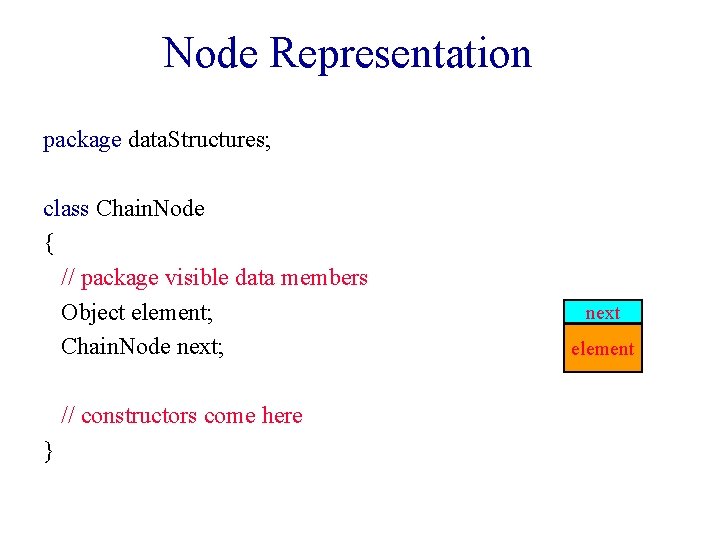 Node Representation

package dataStructures;

class ChainNode
{
// package visible data members
Object element;
ChainNode next;

// constructors come here
}

next
element